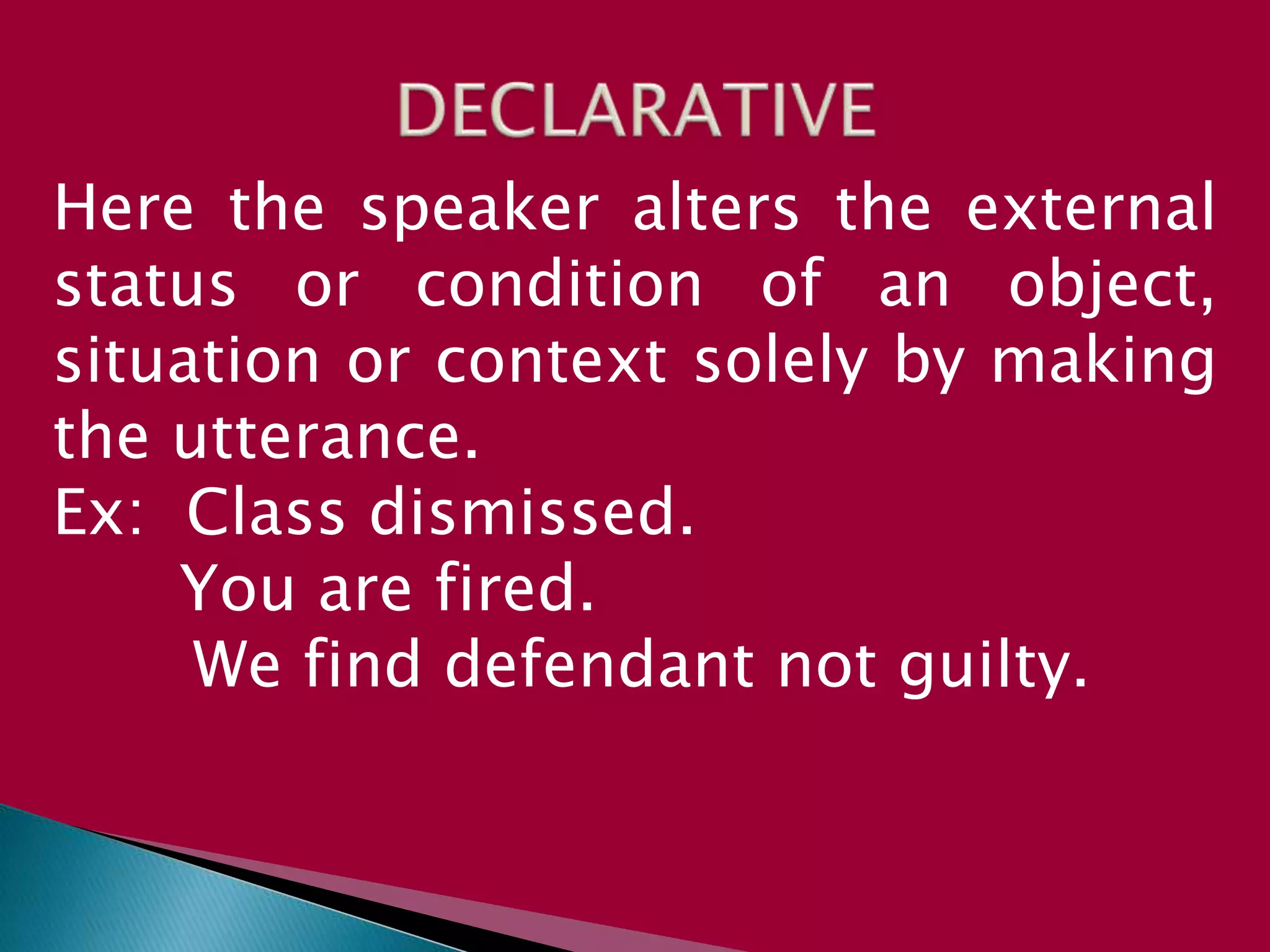 DECLARATIVE

Here the speaker alters the external status or condition of an object, situation or context solely by making the utterance.

Ex: Class dismissed.
You are fired.
We find defendant not guilty.